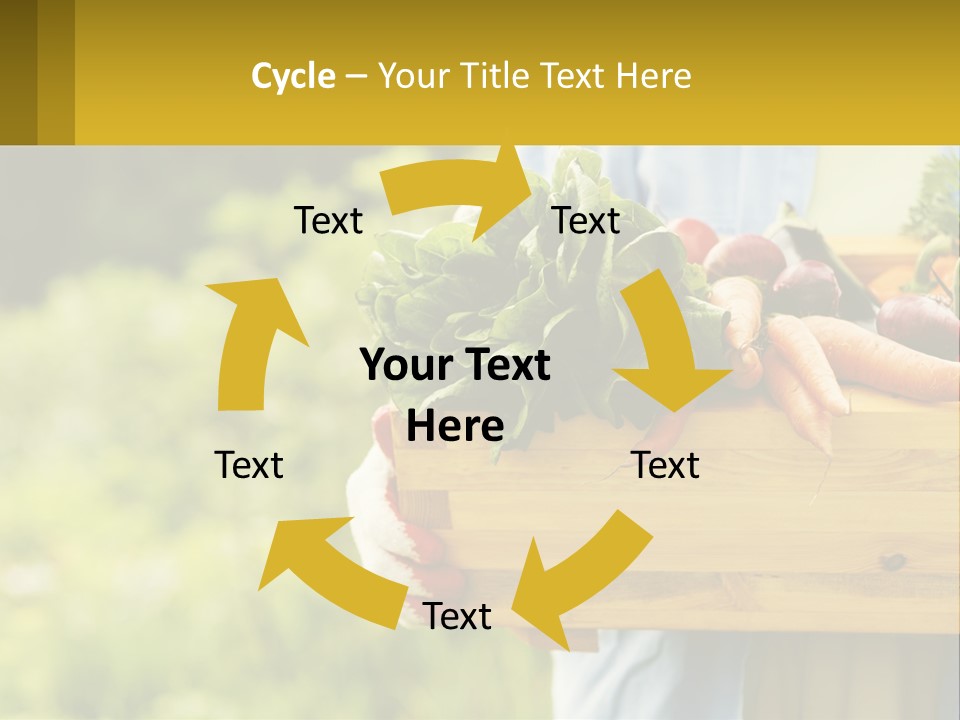 Cycle – Your Title Text Here

Text

Text

Your Text Here

Text

Text

Text